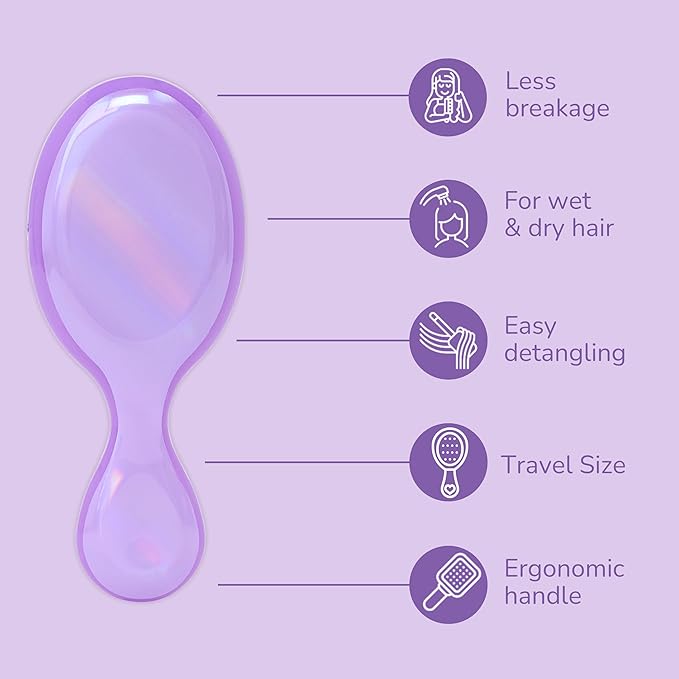 Less breakage

For wet & dry hair

Easy detangling

Travel Size

Ergonomic handle